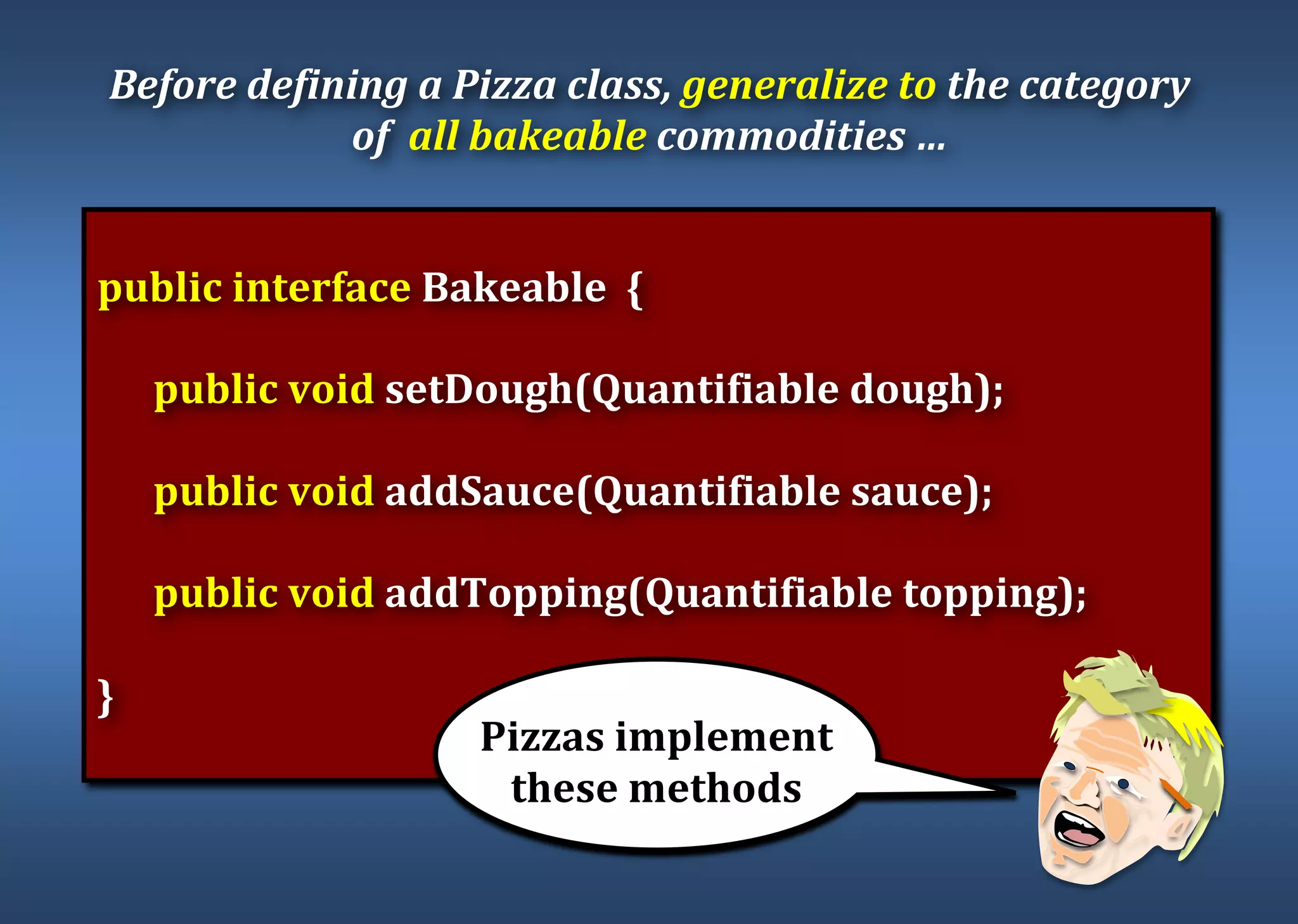 Before defining a Pizza class, generalize to the category of all bakeable commodities …

public interface Bakeable {

public void setDough(Quantifiable dough);

public void addSauce(Quantifiable sauce);

public void addTopping(Quantifiable topping);

}

Pizzas implement these methods